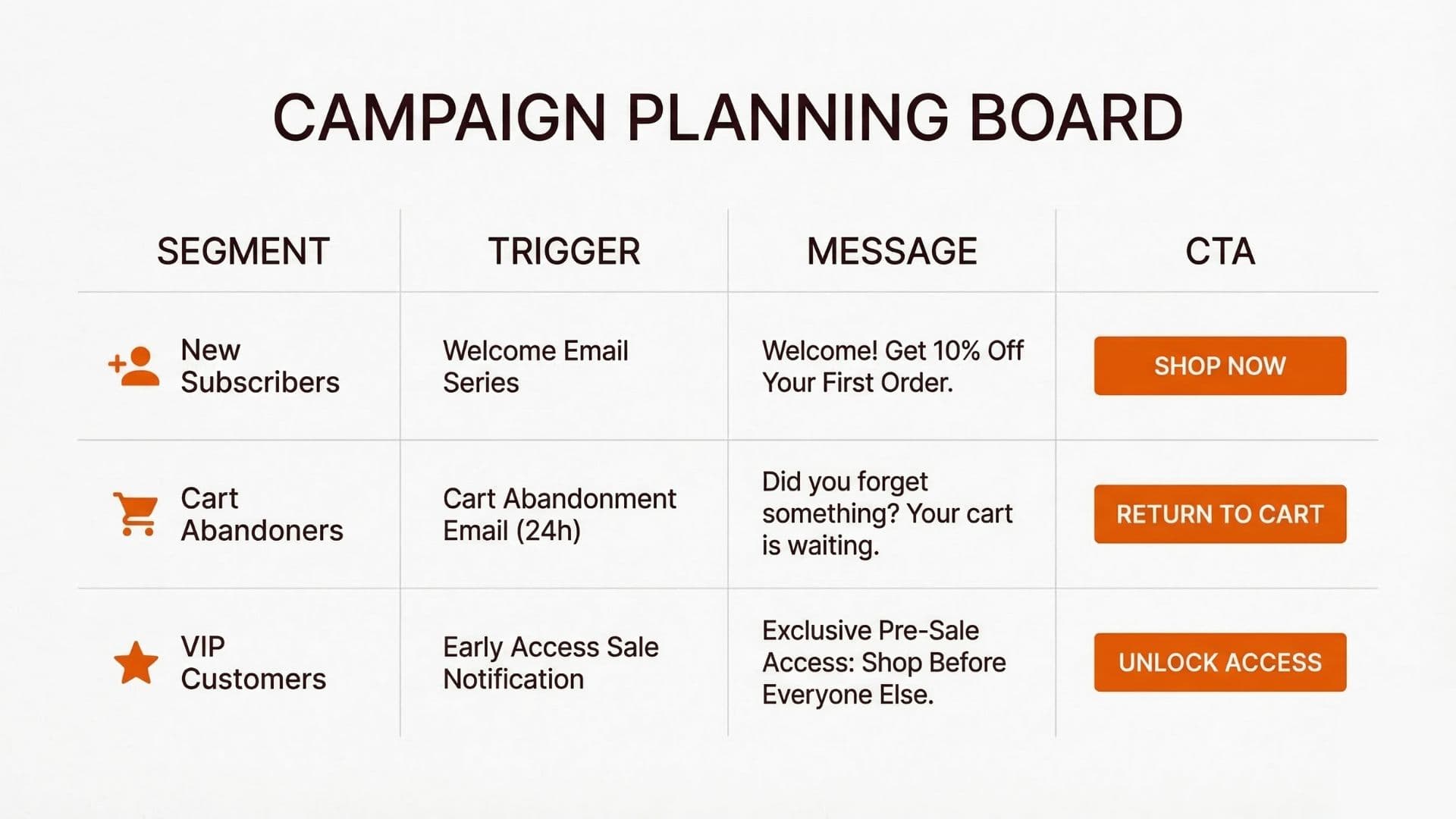 CAMPAIGN PLANNING BOARD

| SEGMENT | TRIGGER | MESSAGE | CTA |
|---|---|---|---|
| New Subscribers | Welcome Email Series | Welcome! Get 10% Off Your First Order. | SHOP NOW |
| Cart Abandoners | Cart Abandonment Email (24h) | Did you forget something? Your cart is waiting. | RETURN TO CART |
| VIP Customers | Early Access Sale Notification | Exclusive Pre-Sale Access: Shop Before Everyone Else. | UNLOCK ACCESS |